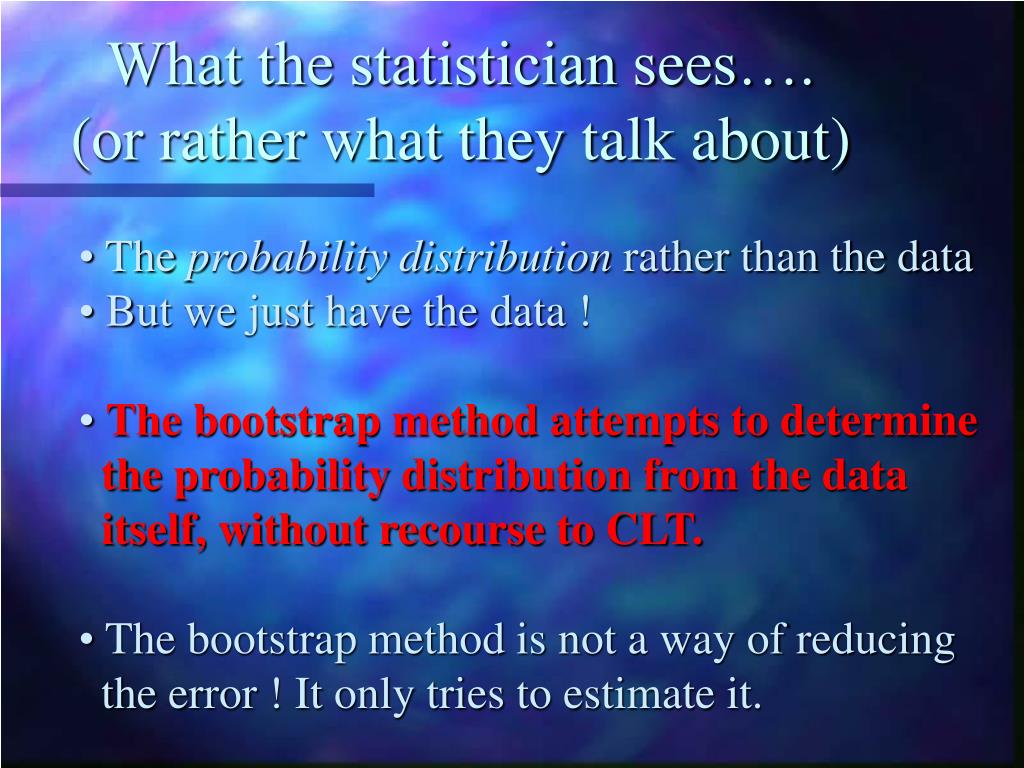 What the statistician sees….
(or rather what they talk about)

• The probability distribution rather than the data
• But we just have the data !

• The bootstrap method attempts to determine the probability distribution from the data itself, without recourse to CLT.

• The bootstrap method is not a way of reducing the error ! It only tries to estimate it.